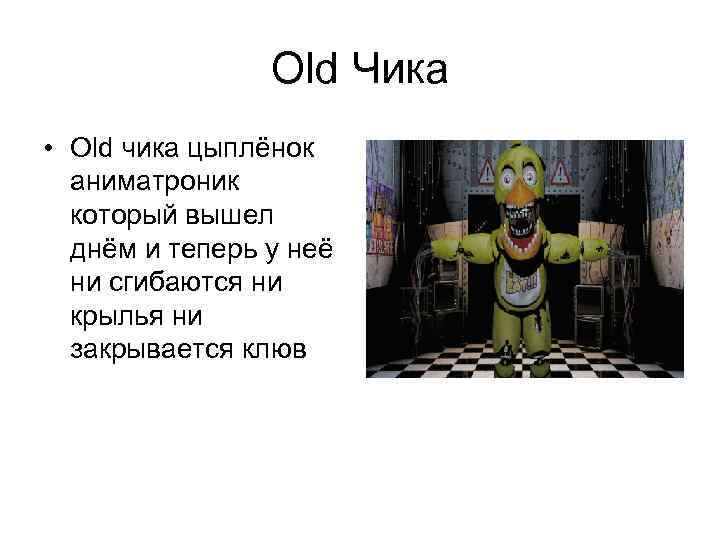 Old Чика

• Old чика цыплёнок аниматроник который вышел днём и теперь у неё ни сгибаются ни крылья ни закрывается клюв